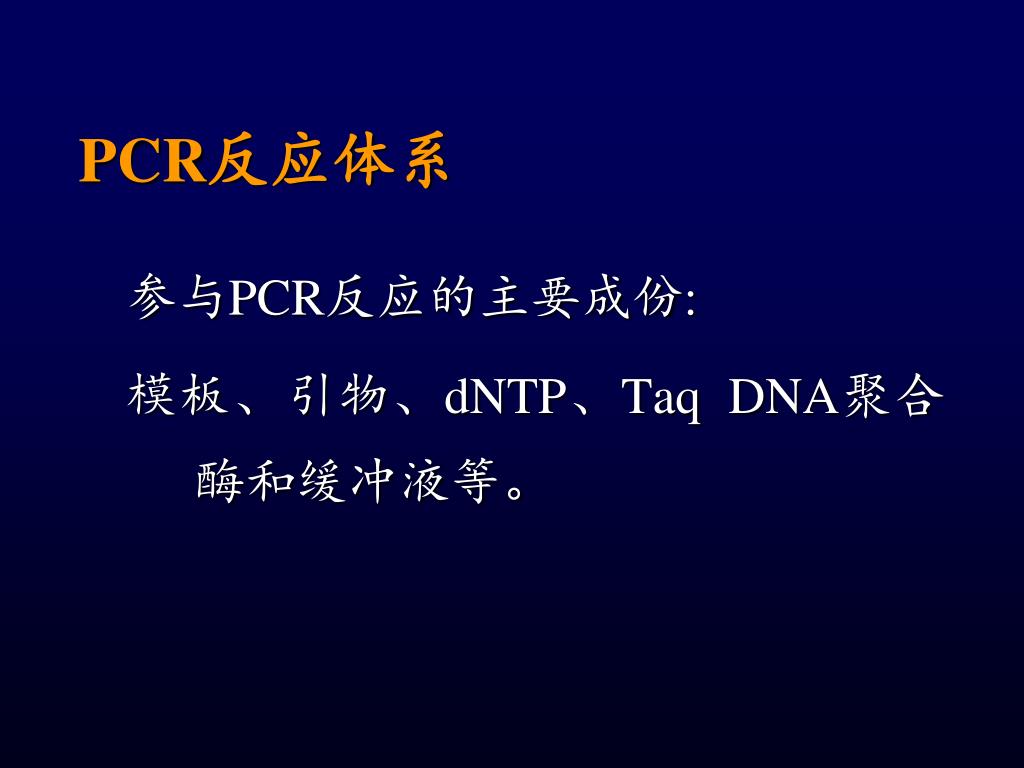 PCR反应体系

参与PCR反应的主要成份:

模板、引物、dNTP、Taq DNA聚合酶和缓冲液等。